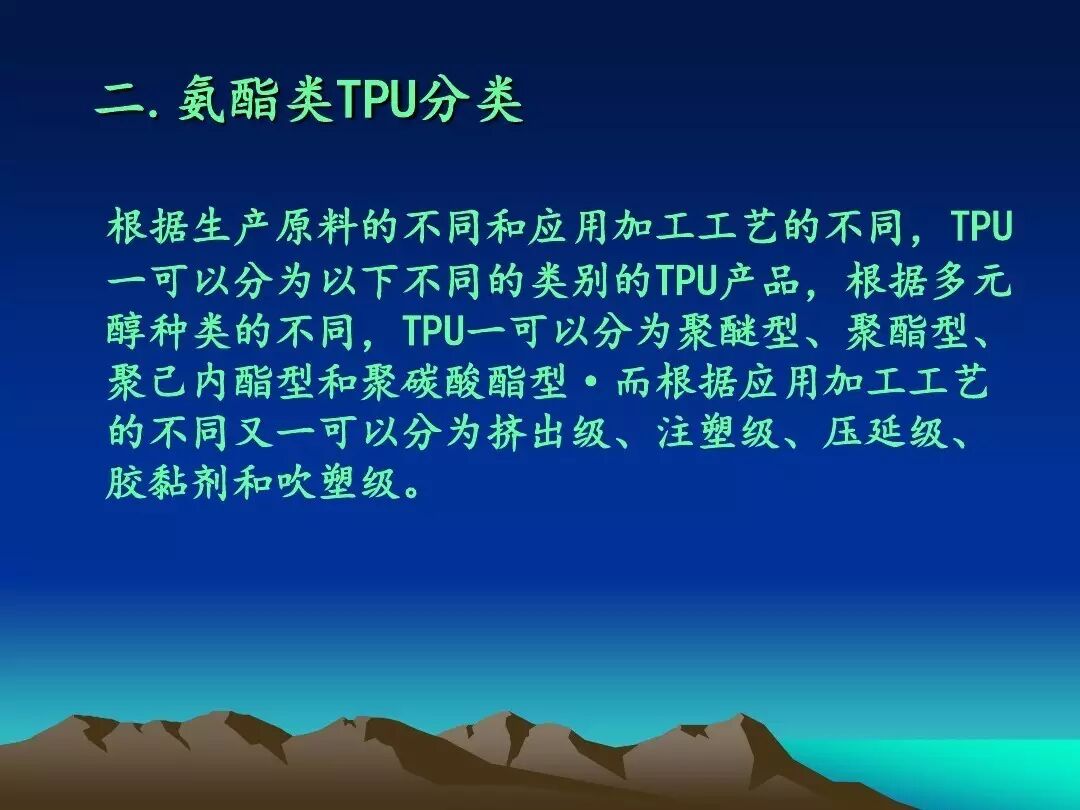 二. 氨酯类TPU分类

根据生产原料的不同和应用加工工艺的不同，TPU一可以分为以下不同的类别的TPU产品，根据多元醇种类的不同，TPU一可以分为聚醚型、聚酯型、聚己内酯型和聚碳酸酯型·而根据应用加工工艺的不同又一可以分为挤出级、注塑级、压延级、胶黏剂和吹塑级。